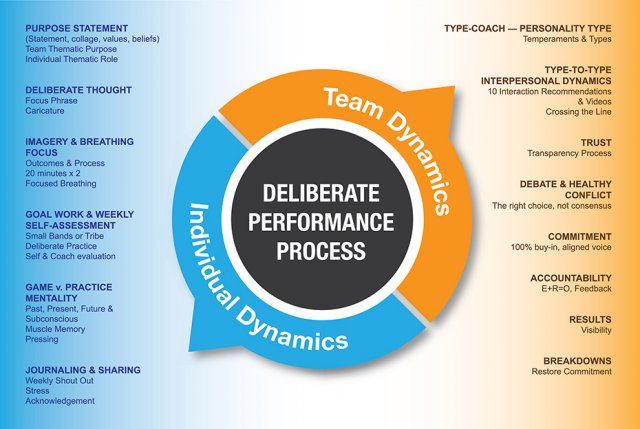 PURPOSE STATEMENT
(Statement, collage, values, beliefs)
Team Thematic Purpose
Individual Thematic Role

DELIBERATE THOUGHT
Focus Phrase
Caricature

IMAGERY & BREATHING FOCUS
Outcomes & Process
20 minutes x 2
Focused Breathing

GOAL WORK & WEEKLY SELF-ASSESSMENT
Small Bands or Tribe
Deliberate Practice
Self & Coach evaluation

GAME v. PRACTICE MENTALITY
Past, Present, Future & Subconscious
Muscle Memory
Pressing

JOURNALING & SHARING
Weekly Shout Out
Stress
Acknowledgement

Team Dynamics

DELIBERATE PERFORMANCE PROCESS

Individual Dynamics

TYPE-COACH — PERSONALITY TYPE
Temperaments & Types

TYPE-TO-TYPE INTERPERSONAL DYNAMICS
10 Interaction Recommendations & Videos
Crossing the Line

TRUST
Transparency Process

DEBATE & HEALTHY CONFLICT
The right choice, not consensus

COMMITMENT
100% buy-in, aligned voice

ACCOUNTABILITY
E+R=O, Feedback

RESULTS
Visibility

BREAKDOWNS
Restore Commitment